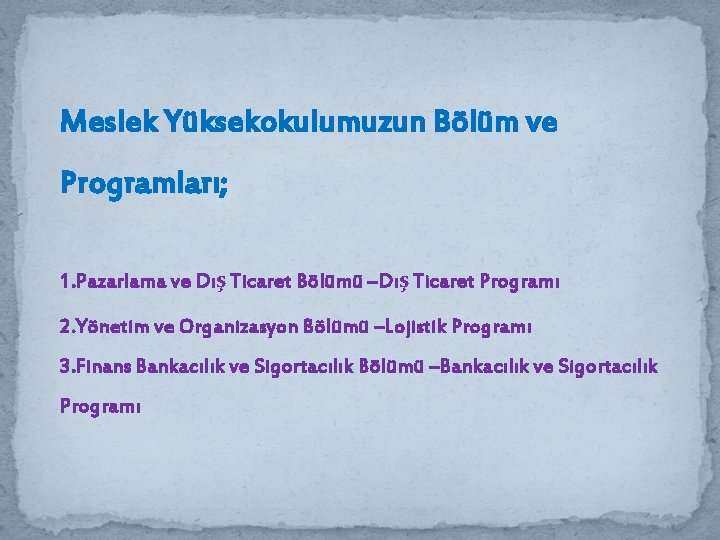 Meslek Yüksekokulumuzun Bölüm ve Programları;

1.Pazarlama ve Dış Ticaret Bölümü –Dış Ticaret Programı

2.Yönetim ve Organizasyon Bölümü –Lojistik Programı

3.Finans Bankacılık ve Sigortacılık Bölümü –Bankacılık ve Sigortacılık Programı